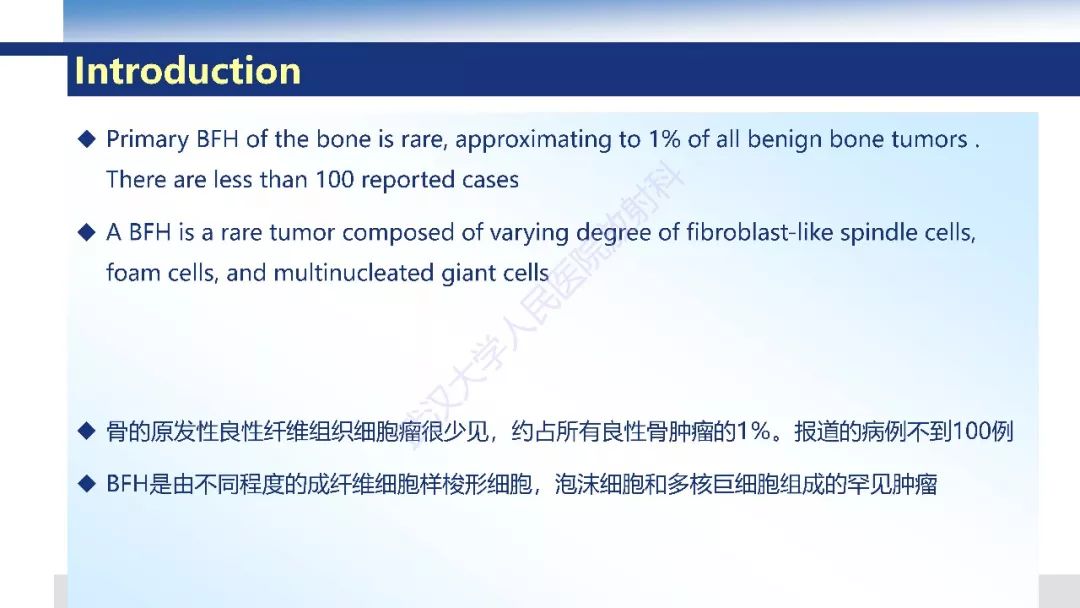 Introduction

◆ Primary BFH of the bone is rare, approximating to 1% of all benign bone tumors . There are less than 100 reported cases

◆ A BFH is a rare tumor composed of varying degree of fibroblast-like spindle cells, foam cells, and multinucleated giant cells

武汉大学人民医院放射科

◆ 骨的原发性良性纤维组织细胞瘤很少见，约占所有良性骨肿瘤的1%。报道的病例不到100例

◆ BFH是由不同程度的成纤维细胞样梭形细胞，泡沫细胞和多核巨细胞组成的罕见肿瘤